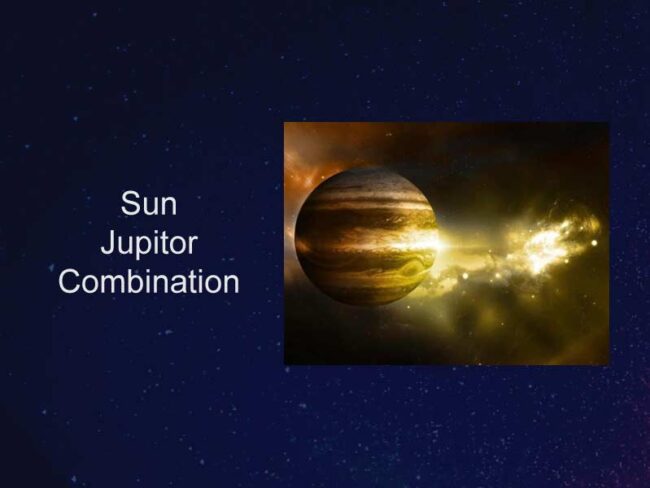 Sun
Jupitor
Combination